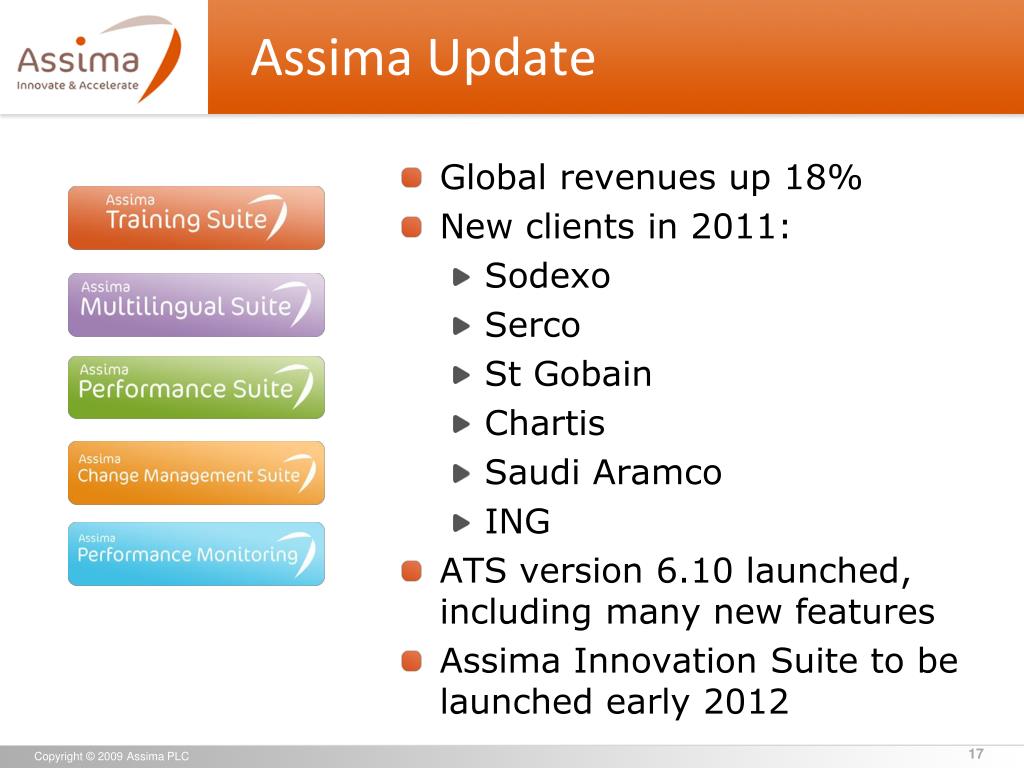 Assima
Innovate & Accelerate

Assima Update

Assima
Training Suite

Assima
Multilingual Suite

Assima
Performance Suite

Assima
Change Management Suite

Assima
Performance Monitoring

Global revenues up 18%
New clients in 2011:
Sodexo
Serco
St Gobain
Chartis
Saudi Aramco
ING
ATS version 6.10 launched, including many new features
Assima Innovation Suite to be launched early 2012

Copyright © 2009 Assima PLC

17